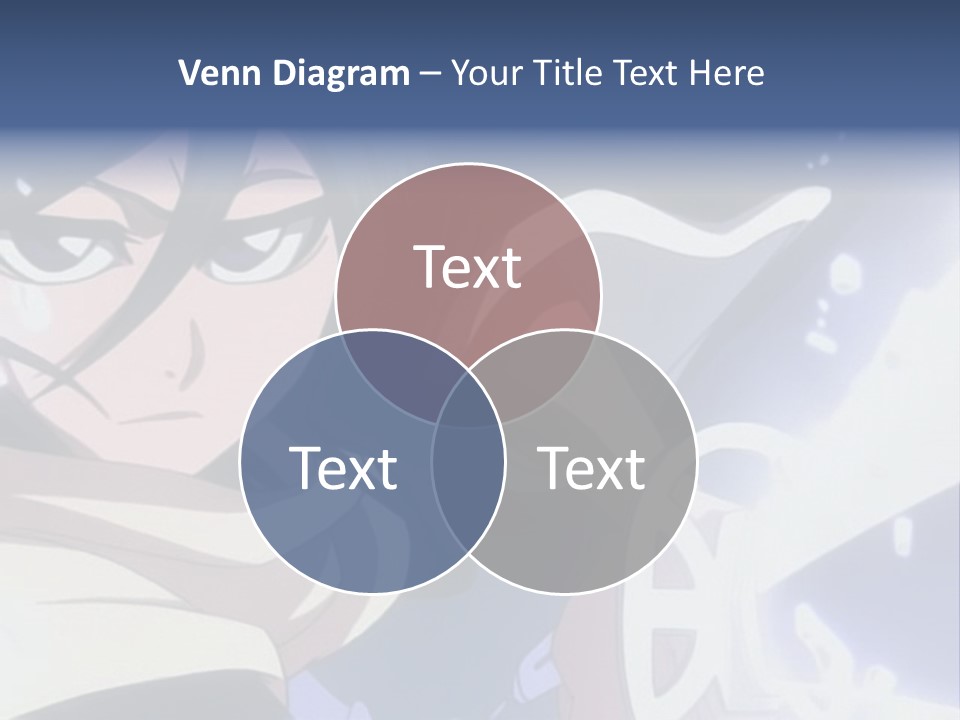 Venn Diagram – Your Title Text Here

Text

Text

Text